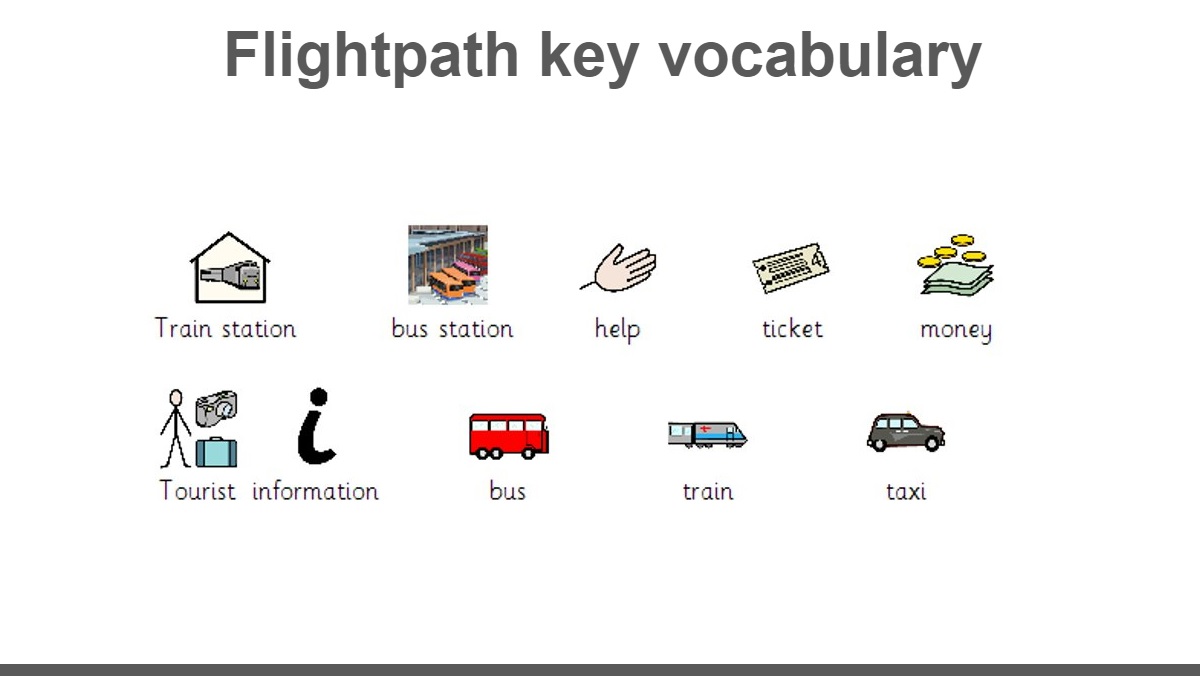 Flightpath key vocabulary

Train station bus station help ticket money

Tourist information bus train taxi